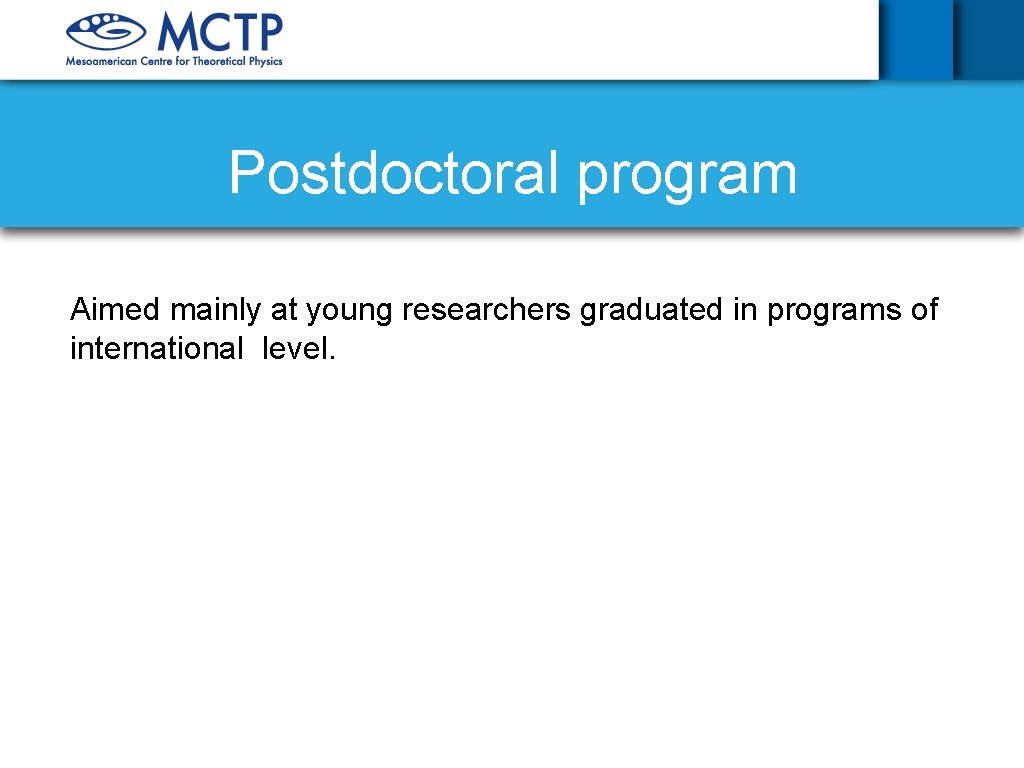 MCTP
Mesoamerican Centre for Theoretical Physics

Postdoctoral program

Aimed mainly at young researchers graduated in programs of international level.